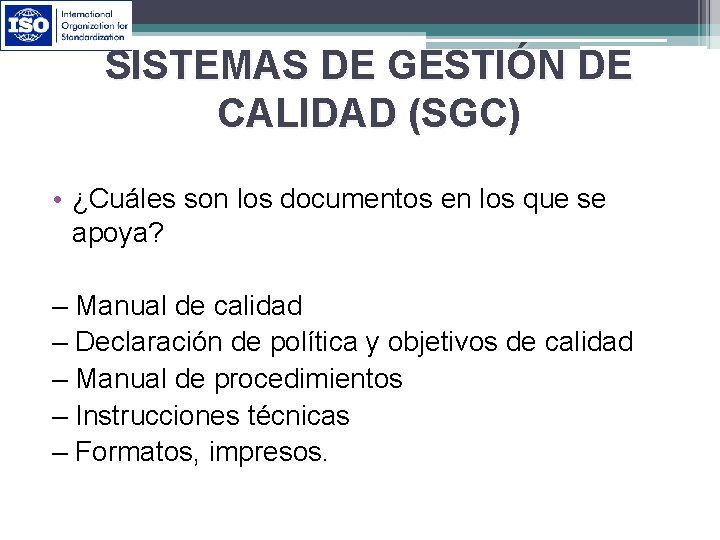 ISO International Organization for Standardization

SISTEMAS DE GESTIÓN DE CALIDAD (SGC)

• ¿Cuáles son los documentos en los que se apoya?

– Manual de calidad
– Declaración de política y objetivos de calidad
– Manual de procedimientos
– Instrucciones técnicas
– Formatos, impresos.